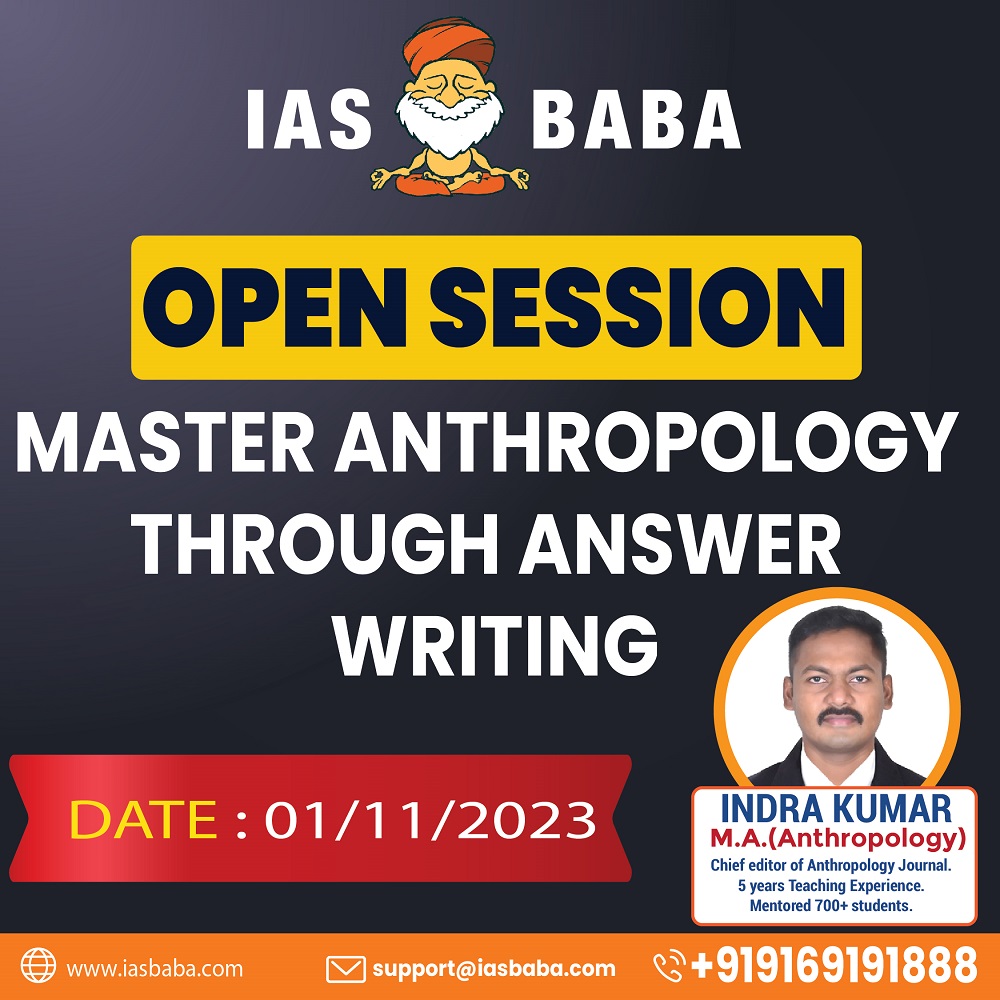 IAS BABA

OPEN SESSION

MASTER ANTHROPOLOGY THROUGH ANSWER WRITING

DATE : 01/11/2023

INDRA KUMAR
M.A.(Anthropology)
Chief editor of Anthropology Journal.
5 years Teaching Experience.
Mentored 700+ students.

www.iasbaba.com
support@iasbaba.com
+919169191888